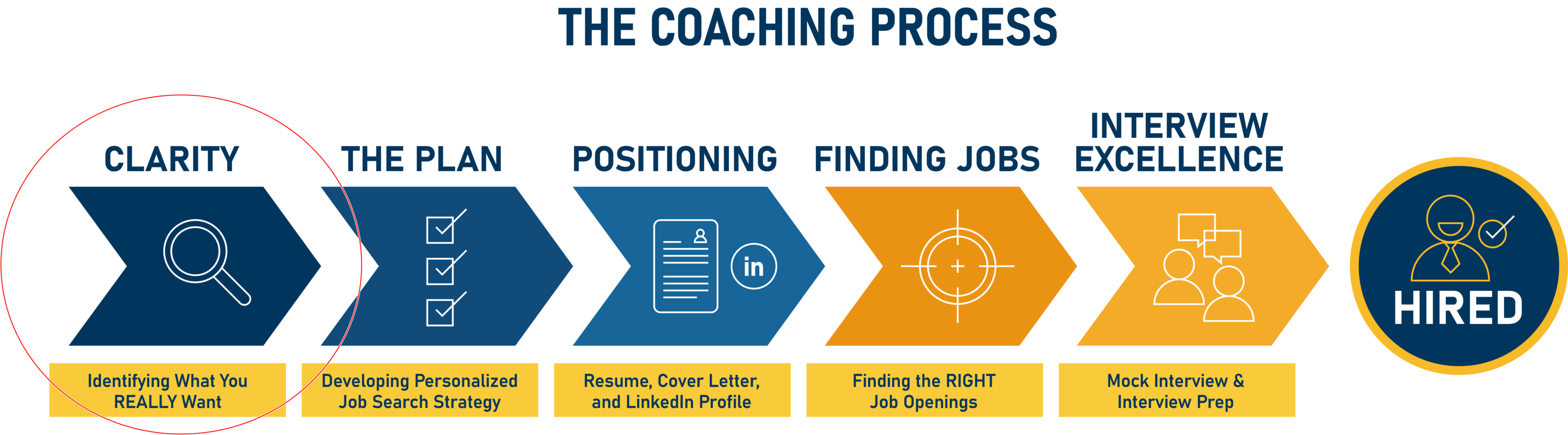 THE COACHING PROCESS

CLARITY

Identifying What You REALLY Want

THE PLAN

Developing Personalized Job Search Strategy

POSITIONING

in

Resume, Cover Letter, and LinkedIn Profile

FINDING JOBS

Finding the RIGHT Job Openings

INTERVIEW EXCELLENCE

Mock Interview & Interview Prep

HIRED